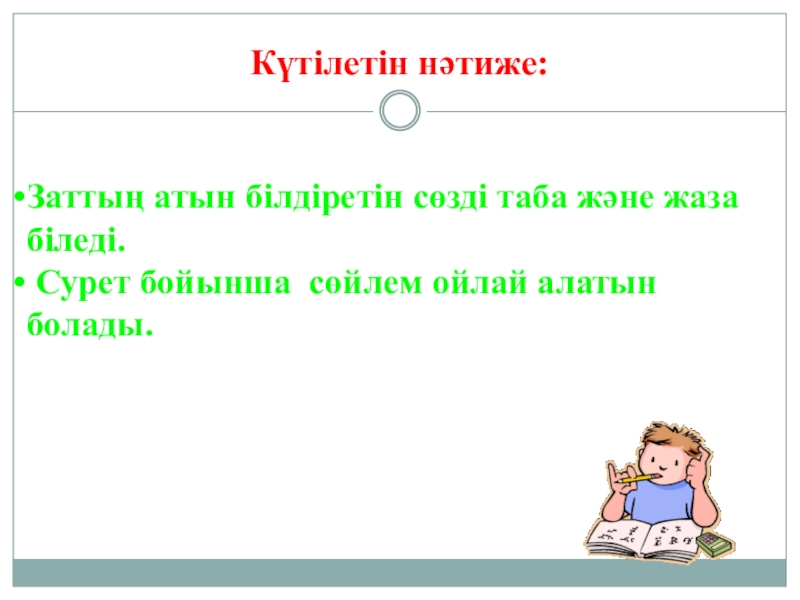 Күтілетін нәтиже:

•Заттың атын білдіретін сөзді таба және жаза біледі.

• Сурет бойынша сөйлем ойлай алатын болады.